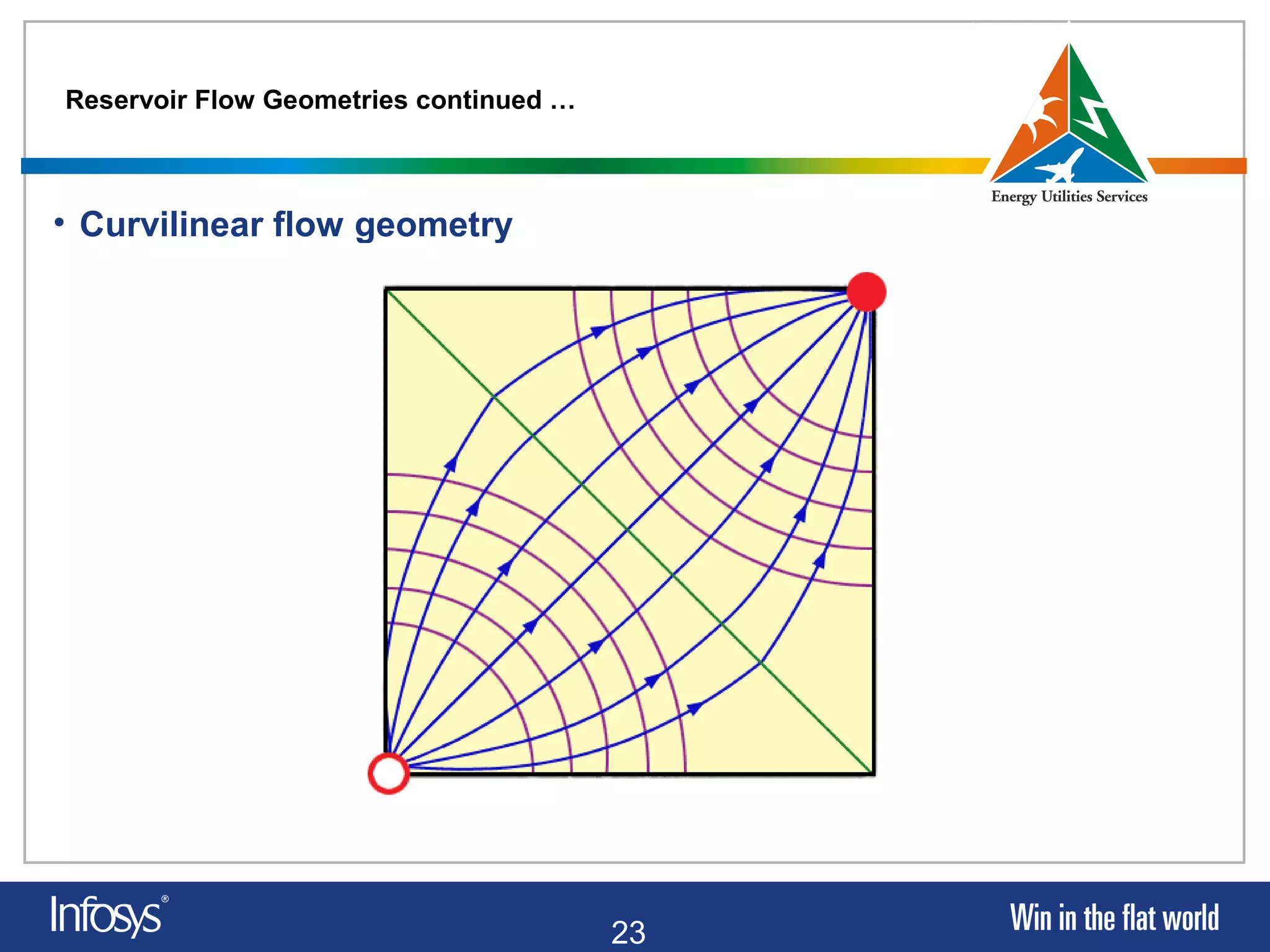 Reservoir Flow Geometries continued …

Energy Utilities Services

• Curvilinear flow geometry

Infosys®

23

Win in the flat world